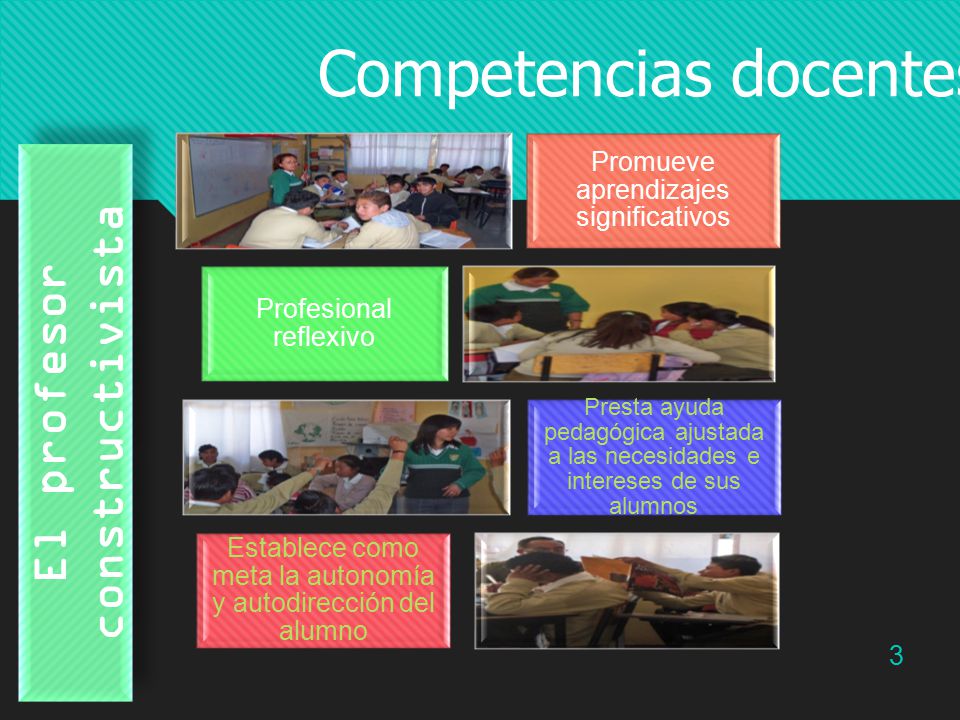 Competencias docentes

El profesor constructivista

Promueve aprendizajes significativos

Profesional reflexivo

Presta ayuda pedagógica ajustada a las necesidades e intereses de sus alumnos

Establece como meta la autonomía y autodirección del alumno

3